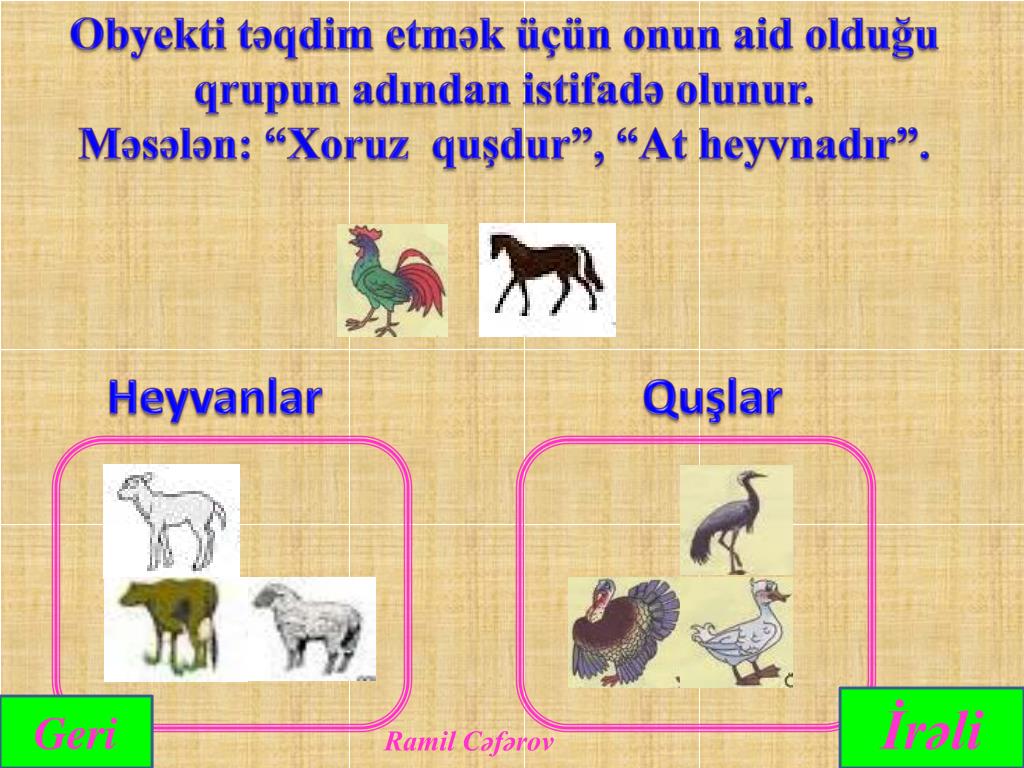 Obyekti təqdim etmək üçün onun aid olduğu qrupun adından istifadə olunur.
Məsələn: “Xoruz quşdur”, “At heyvnadır”.

Heyvanlar

Quşlar

Geri

Ramil Cəfərov

İrəli